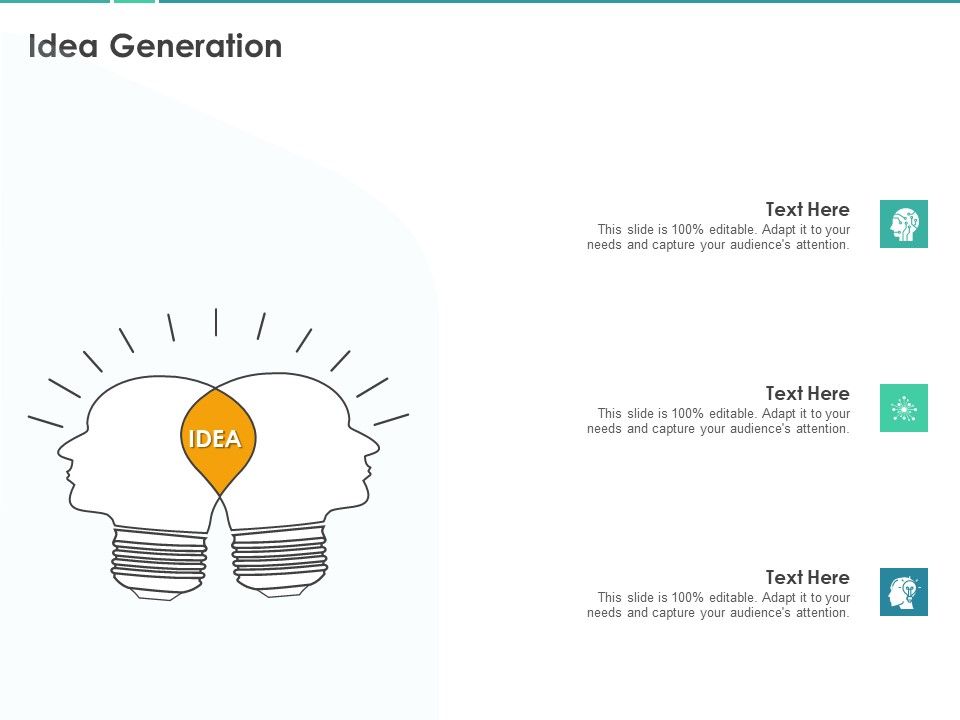 Idea Generation

IDEA

Text Here
This slide is 100% editable. Adapt it to your needs and capture your audience's attention.

Text Here
This slide is 100% editable. Adapt it to your needs and capture your audience's attention.

Text Here
This slide is 100% editable. Adapt it to your needs and capture your audience's attention.